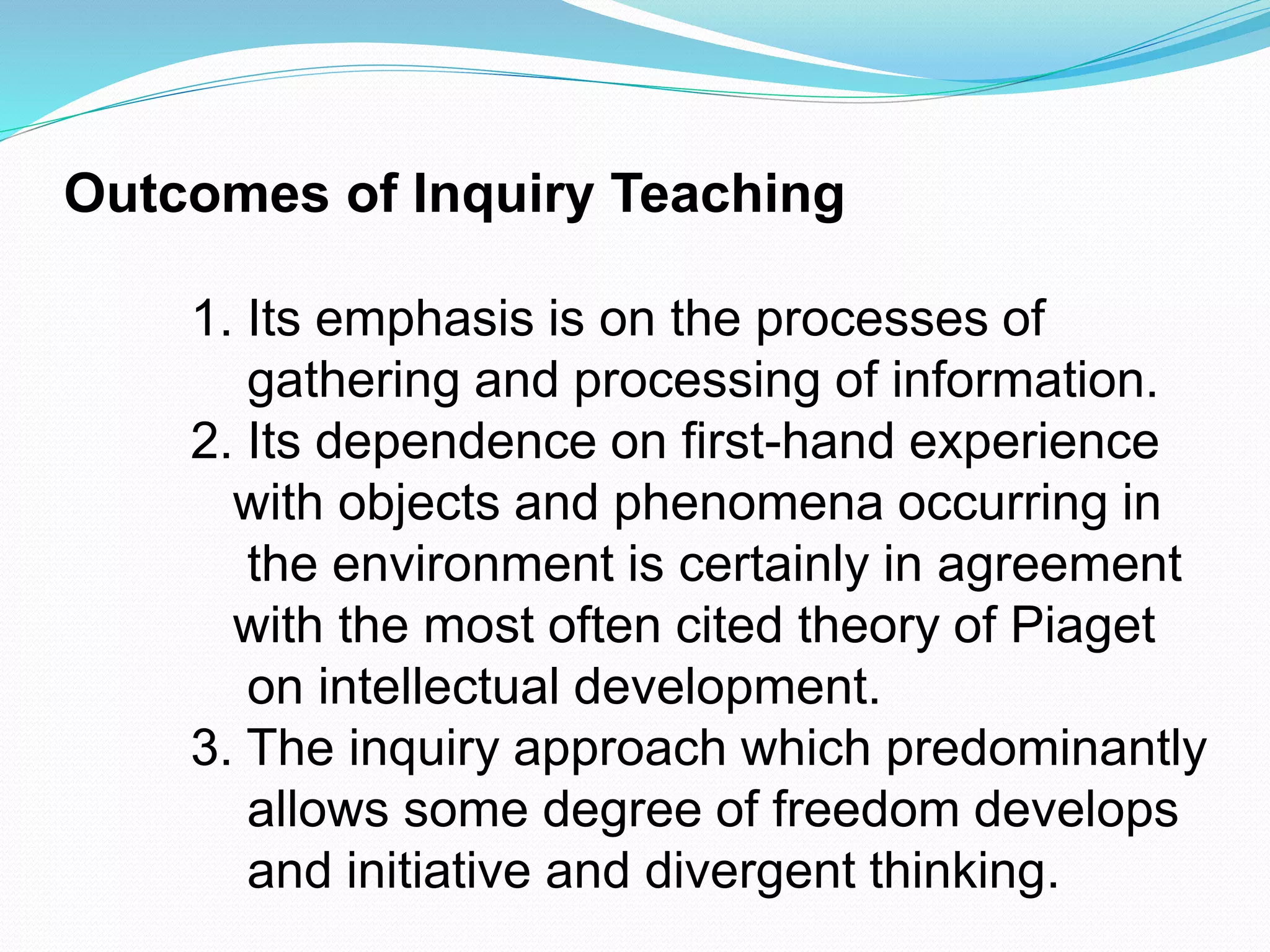 Outcomes of Inquiry Teaching

1. Its emphasis is on the processes of gathering and processing of information.
2. Its dependence on first-hand experience with objects and phenomena occurring in the environment is certainly in agreement with the most often cited theory of Piaget on intellectual development.
3. The inquiry approach which predominantly allows some degree of freedom develops and initiative and divergent thinking.